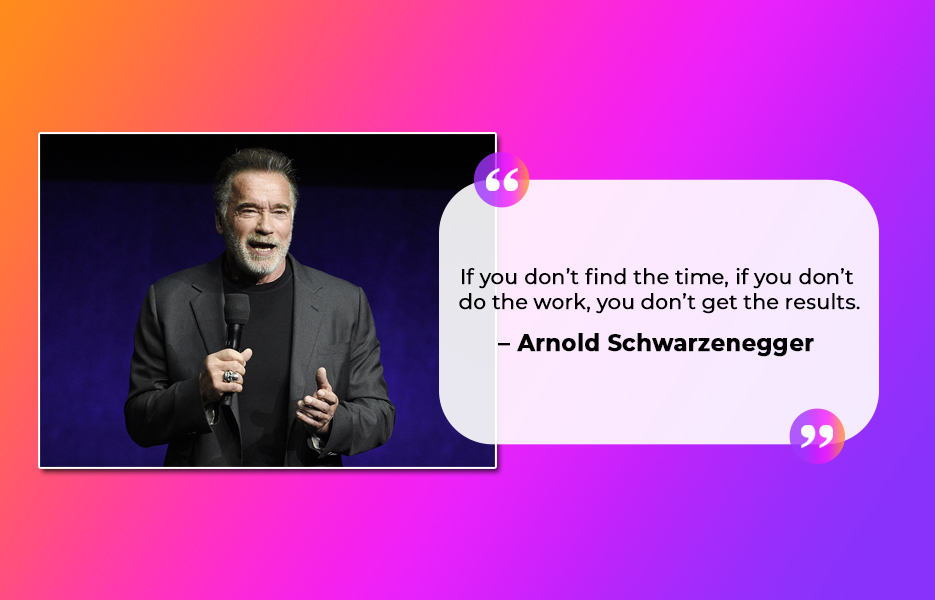 “

If you don’t find the time, if you don’t do the work, you don’t get the results.

– Arnold Schwarzenegger

”